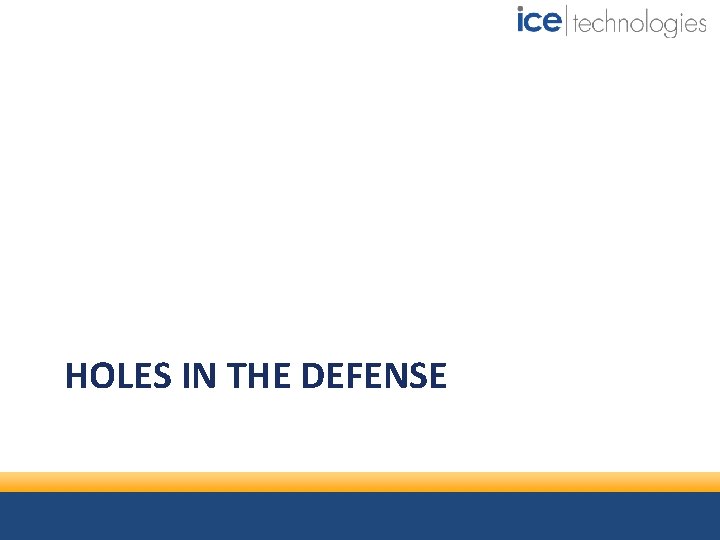 ice | technologies

HOLES IN THE DEFENSE